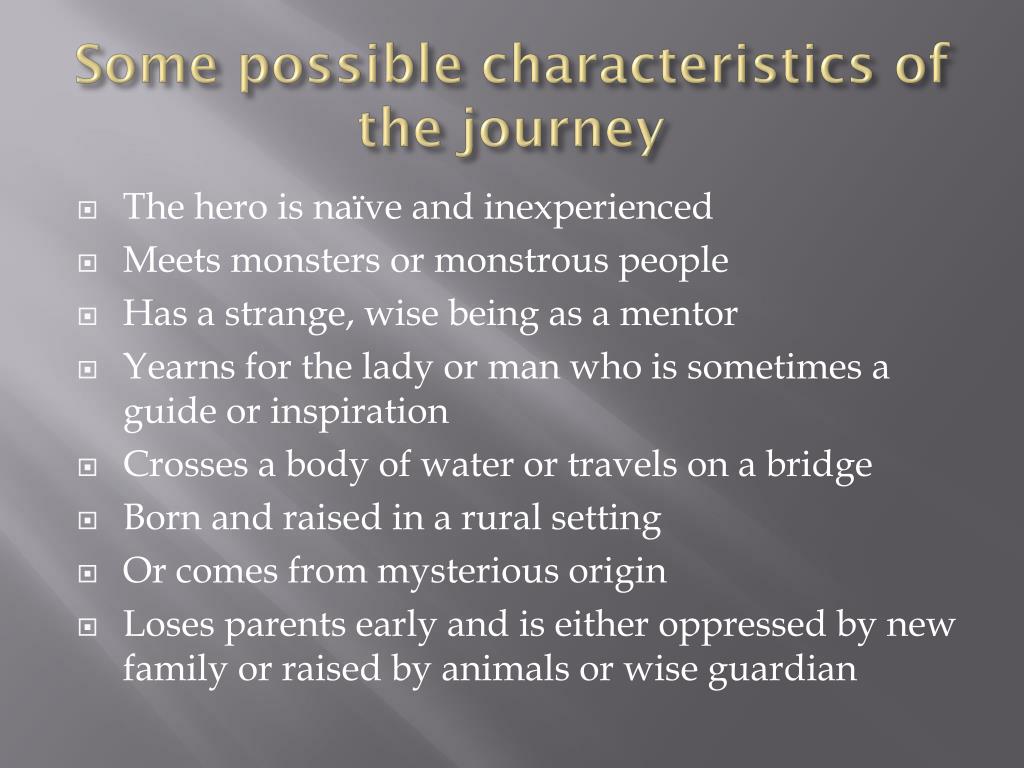 Some possible characteristics of the journey

The hero is naïve and inexperienced
Meets monsters or monstrous people
Has a strange, wise being as a mentor
Yearns for the lady or man who is sometimes a guide or inspiration
Crosses a body of water or travels on a bridge
Born and raised in a rural setting
Or comes from mysterious origin
Loses parents early and is either oppressed by new family or raised by animals or wise guardian